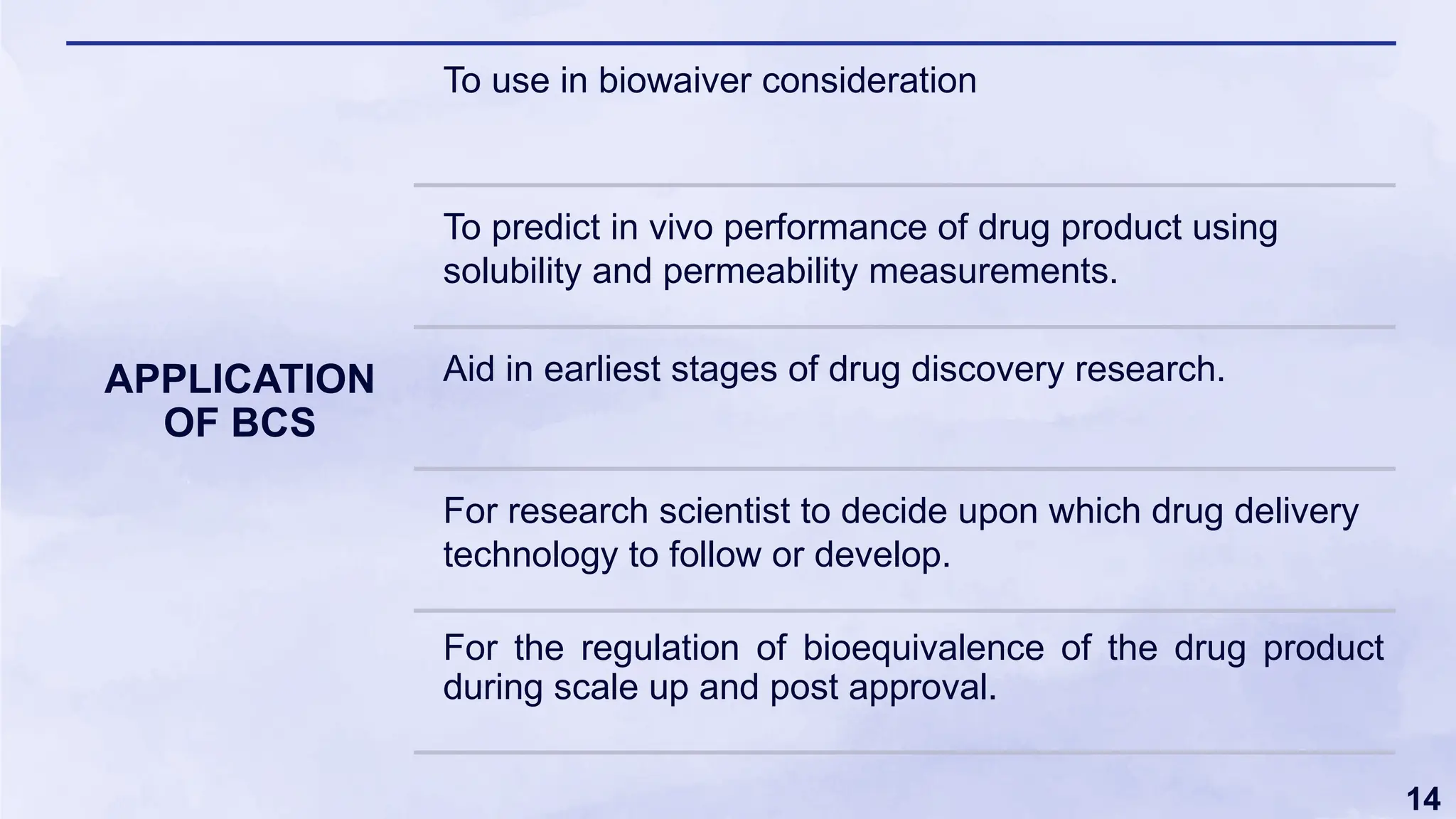 APPLICATION OF BCS

To use in biowaiver consideration

To predict in vivo performance of drug product using solubility and permeability measurements.

Aid in earliest stages of drug discovery research.

For research scientist to decide upon which drug delivery technology to follow or develop.

For the regulation of bioequivalence of the drug product during scale up and post approval.

14